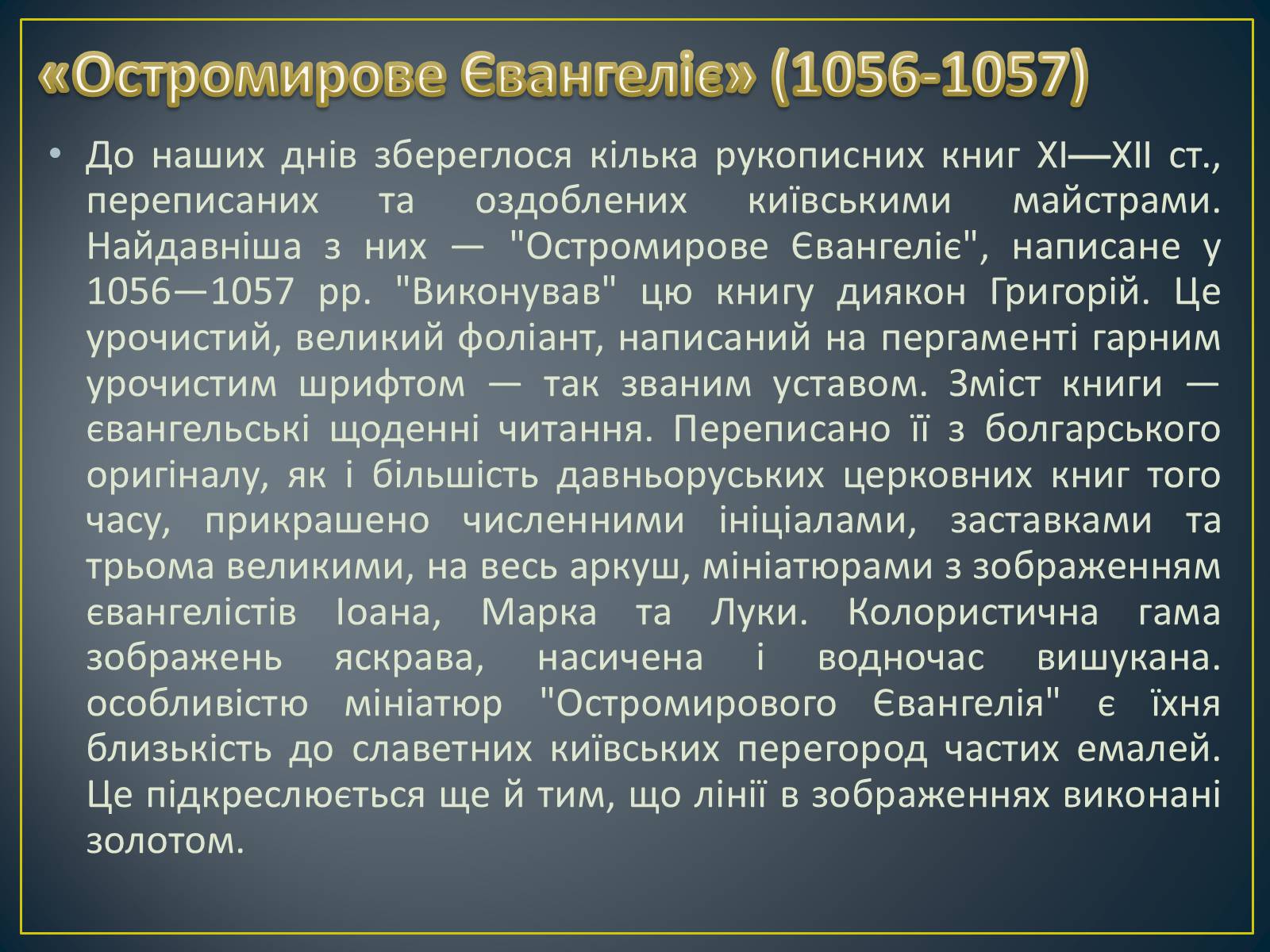 «Остромирове Євангеліє» (1056-1057)

• До наших днів збереглося кілька рукописних книг XI—XII ст., переписаних та оздоблених київськими майстрами. Найдавніша з них — "Остромирове Євангеліє", написане у 1056—1057 рр. "Виконував" цю книгу диякон Григорій. Це урочистий, великий фоліант, написаний на пергаменті гарним урочистим шрифтом — так званим уставом. Зміст книги — євангельські щоденні читання. Переписано її з болгарського оригіналу, як і більшість давньоруських церковних книг того часу, прикрашено численними ініціалами, заставками та трьома великими, на весь аркуш, мініатюрами з зображенням євангелістів Іоана, Марка та Луки. Колористична гама зображень яскрава, насичена і водночас вишукана. особливістю мініатюр "Остромирового Євангелія" є їхня близькість до славетних київських перегород частих емалей. Це підкреслюється ще й тим, що лінії в зображеннях виконані золотом.